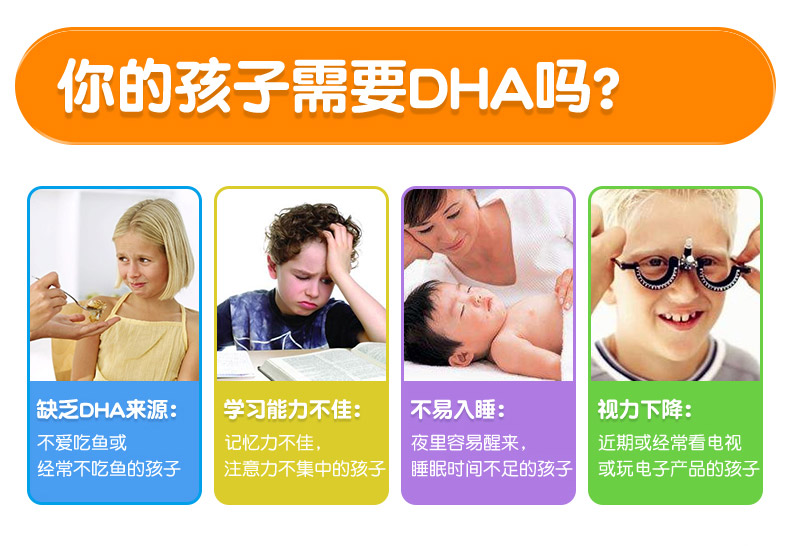 你的孩子需要DHA吗？

缺乏DHA来源：
不爱吃鱼或
经常不吃鱼的孩子

学习能力不佳：
记忆力不佳，
注意力不集中的孩子

不易入睡：
夜里容易醒来，
睡眠时间不足的孩子

视力下降：
近期或经常看电视
或玩电子产品的孩子